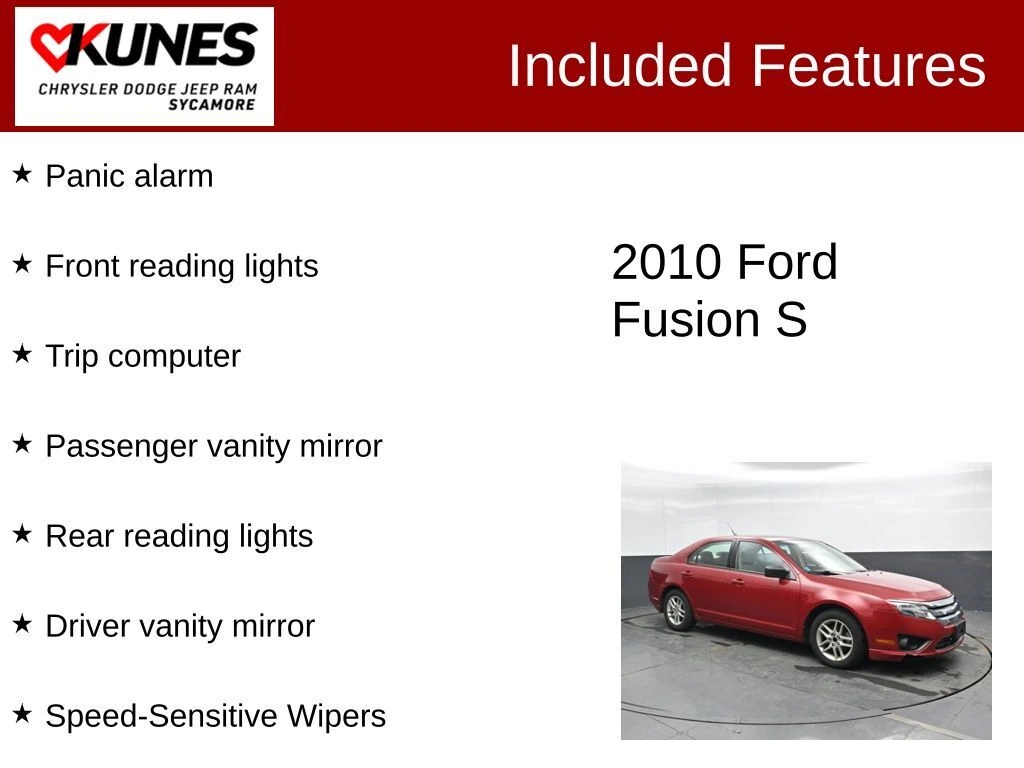 KUNES
CHRYSLER DODGE JEEP RAM
SYCAMORE

Included Features

★ Panic alarm

★ Front reading lights

★ Trip computer

★ Passenger vanity mirror

★ Rear reading lights

★ Driver vanity mirror

★ Speed-Sensitive Wipers

2010 Ford Fusion S